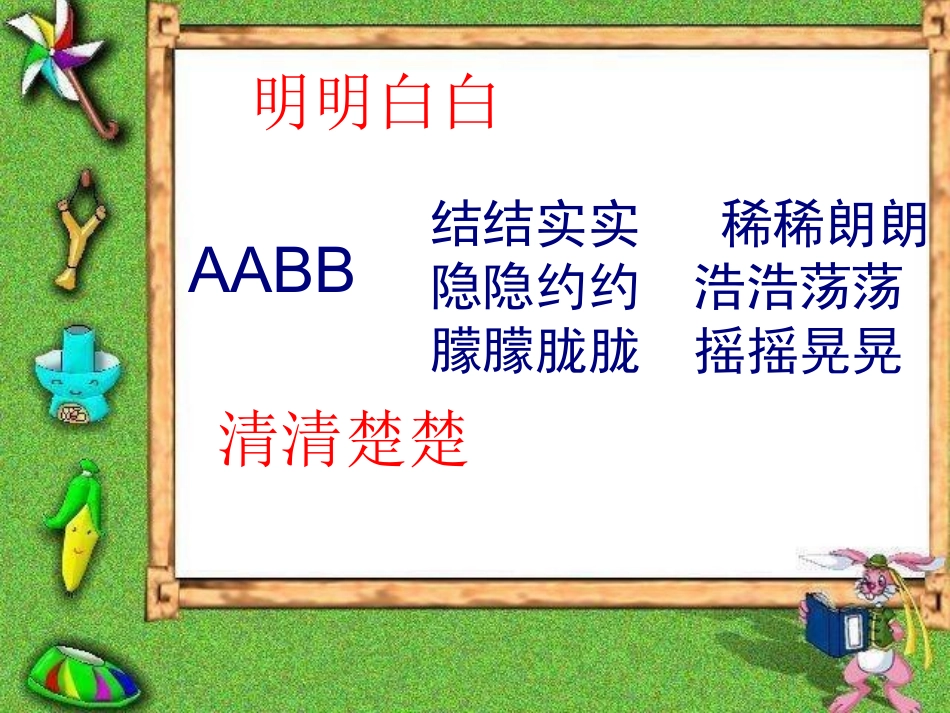 明明白白

AABB

结结实实　稀稀朗朗
隐隐约约　浩浩荡荡
朦朦胧胧　摇摇晃晃

清清楚楚